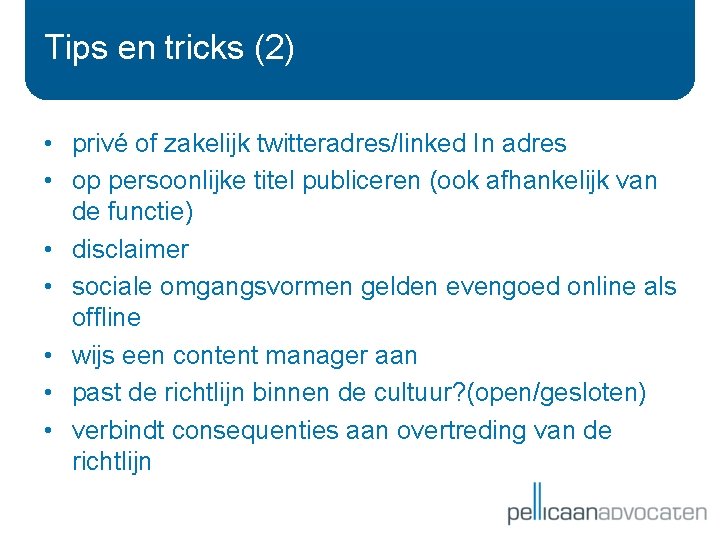 Tips en tricks (2)

• privé of zakelijk twitteradres/linked In adres
• op persoonlijke titel publiceren (ook afhankelijk van de functie)
• disclaimer
• sociale omgangsvormen gelden evengoed online als offline
• wijs een content manager aan
• past de richtlijn binnen de cultuur?(open/gesloten)
• verbindt consequenties aan overtreding van de richtlijn

pellicaanadvocaten